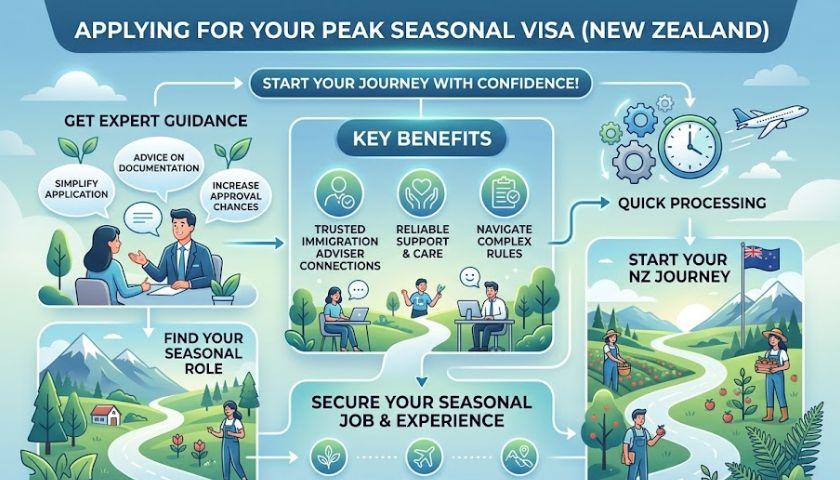 APPLYING FOR YOUR PEAK SEASONAL VISA (NEW ZEALAND)

START YOUR JOURNEY WITH CONFIDENCE!

GET EXPERT GUIDANCE

SIMPLIFY APPLICATION

ADVICE ON DOCUMENTATION

INCREASE APPROVAL CHANCES

KEY BENEFITS

TRUSTED IMMIGRATION ADVISER CONNECTIONS

RELIABLE SUPPORT & CARE

NAVIGATE COMPLEX RULES

QUICK PROCESSING

START YOUR NZ JOURNEY

FIND YOUR SEASONAL ROLE

SECURE YOUR SEASONAL JOB & EXPERIENCE